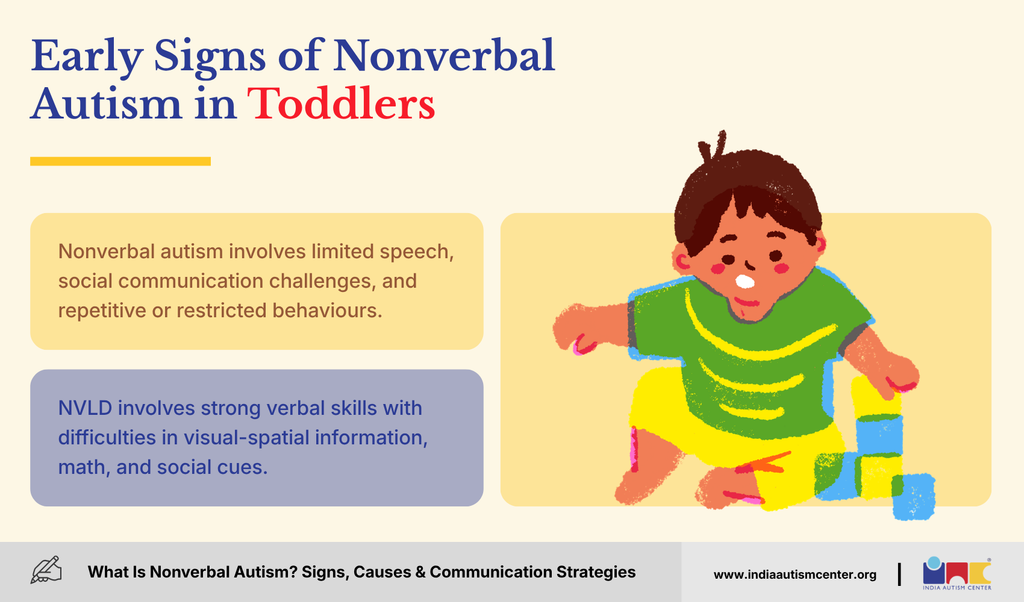 Early Signs of Nonverbal Autism in Toddlers

Nonverbal autism involves limited speech, social communication challenges, and repetitive or restricted behaviours.

NVLD involves strong verbal skills with difficulties in visual-spatial information, math, and social cues.

What Is Nonverbal Autism? Signs, Causes & Communication Strategies

www.indiaautismcenter.org

INDIA AUTISM CENTER